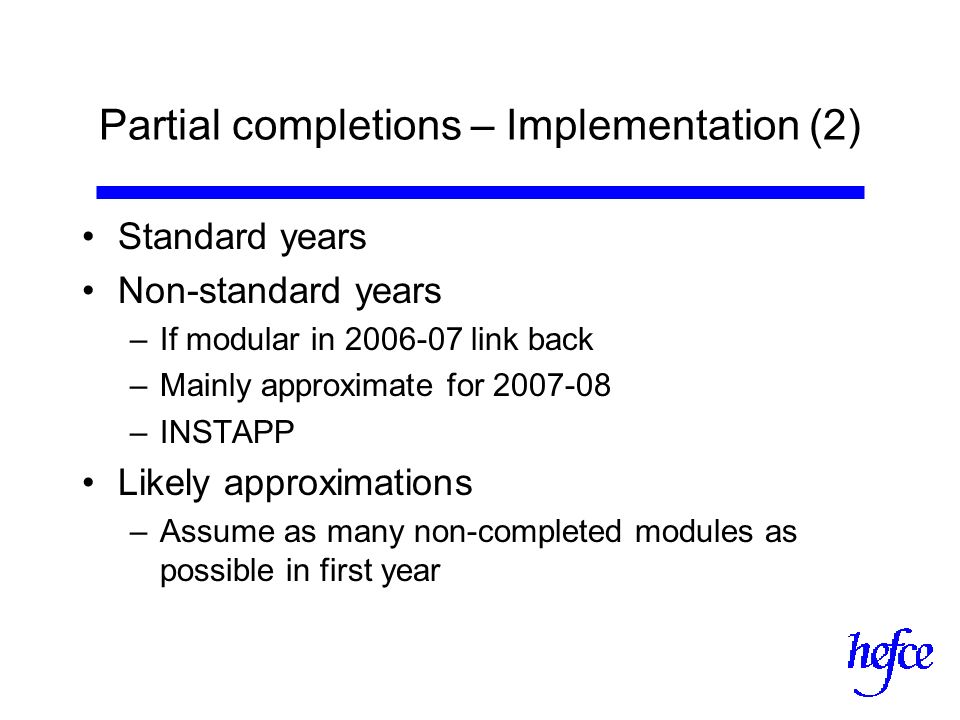 Partial completions – Implementation (2)

• Standard years
• Non-standard years
– If modular in 2006-07 link back
– Mainly approximate for 2007-08
– INSTAPP
• Likely approximations
– Assume as many non-completed modules as possible in first year

hefce